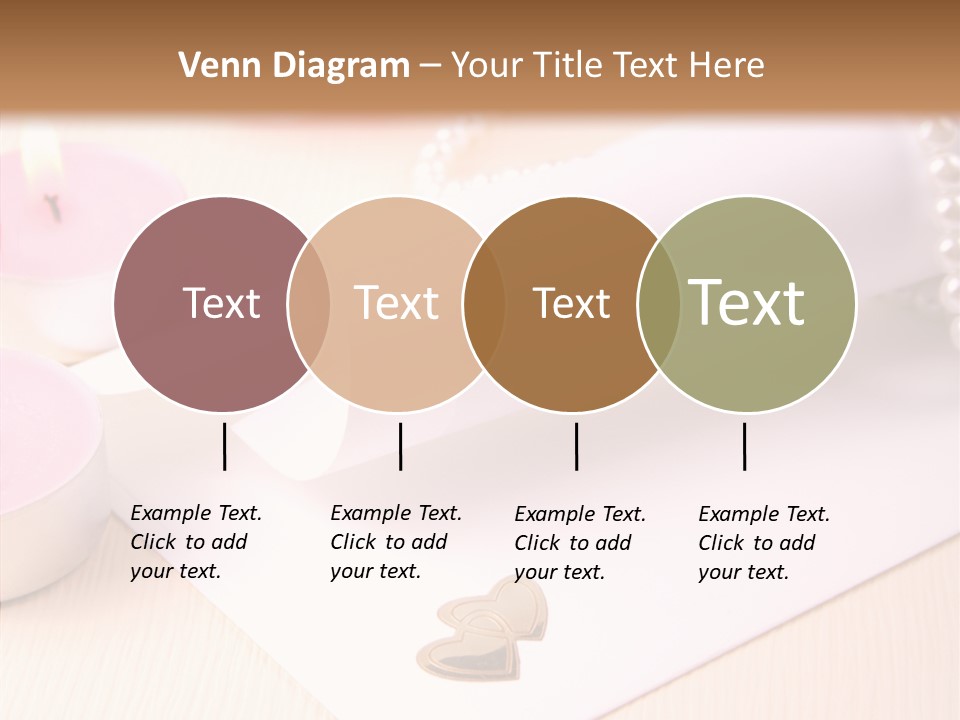 Venn Diagram – Your Title Text Here

Text

Text

Text

Text

Example Text. Click to add your text.

Example Text. Click to add your text.

Example Text. Click to add your text.

Example Text. Click to add your text.